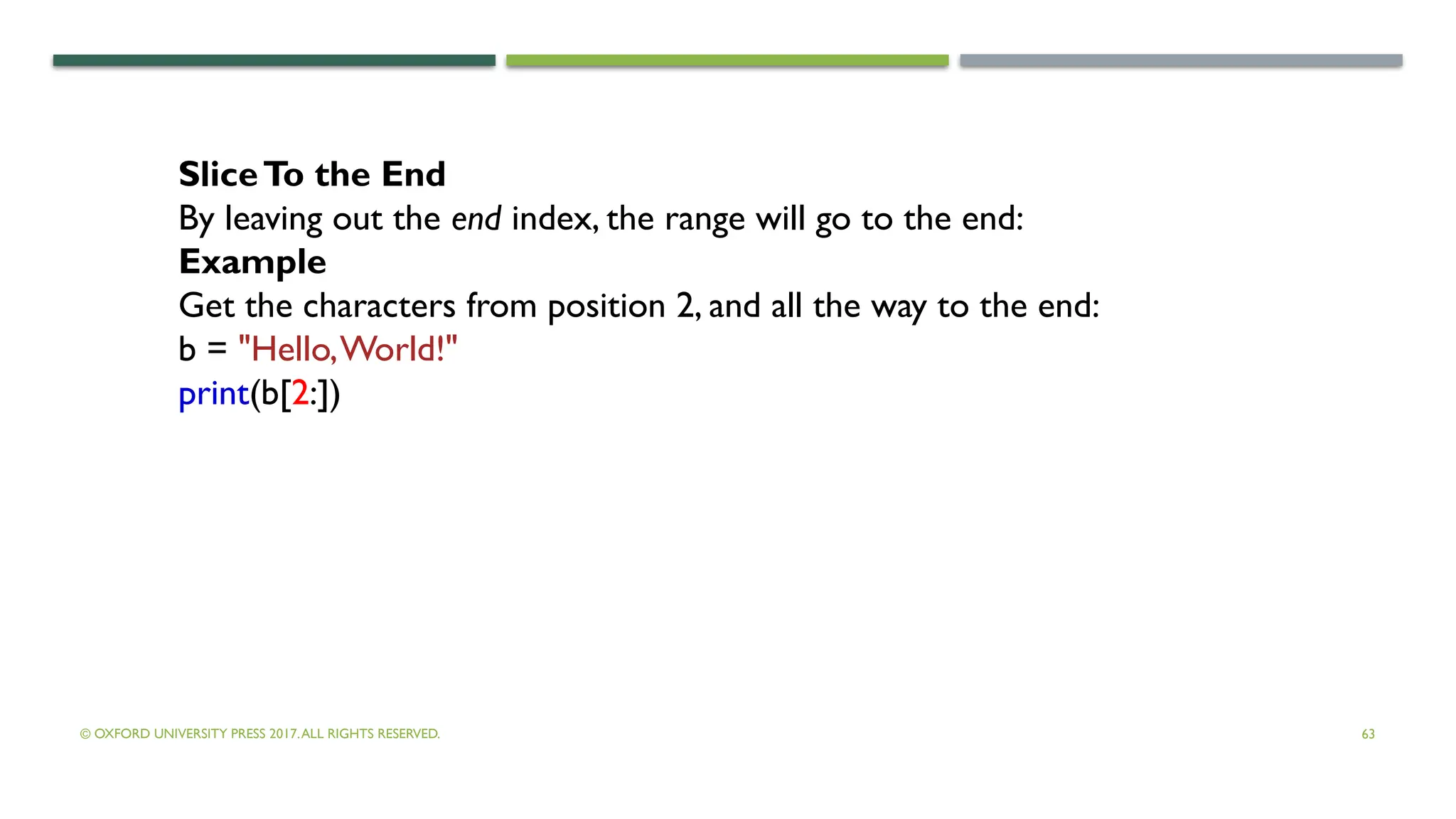 Slice To the End
By leaving out the end index, the range will go to the end:
Example
Get the characters from position 2, and all the way to the end:
b = "Hello, World!"
print(b[2:])

© OXFORD UNIVERSITY PRESS 2017. ALL RIGHTS RESERVED.
63